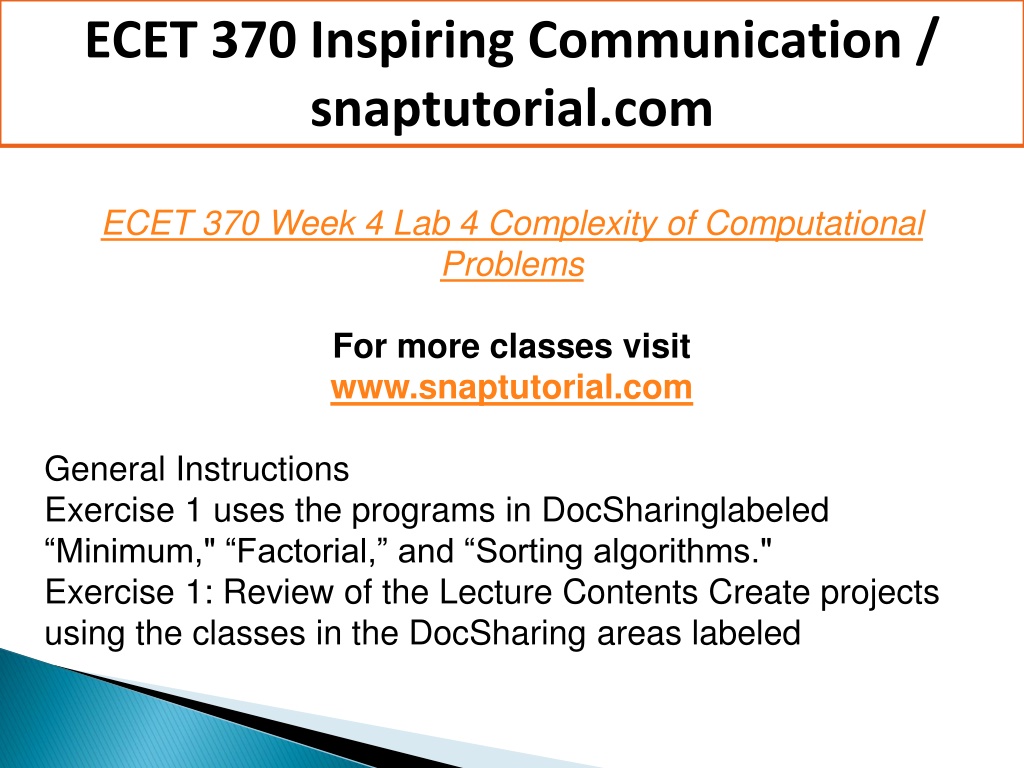 ECET 370 Inspiring Communication / snaptutorial.com

ECET 370 Week 4 Lab 4 Complexity of Computational Problems

For more classes visit
www.snaptutorial.com

General Instructions
Exercise 1 uses the programs in DocSharinglabeled “Minimum," “Factorial,” and “Sorting algorithms."
Exercise 1: Review of the Lecture Contents Create projects using the classes in the DocSharing areas labeled